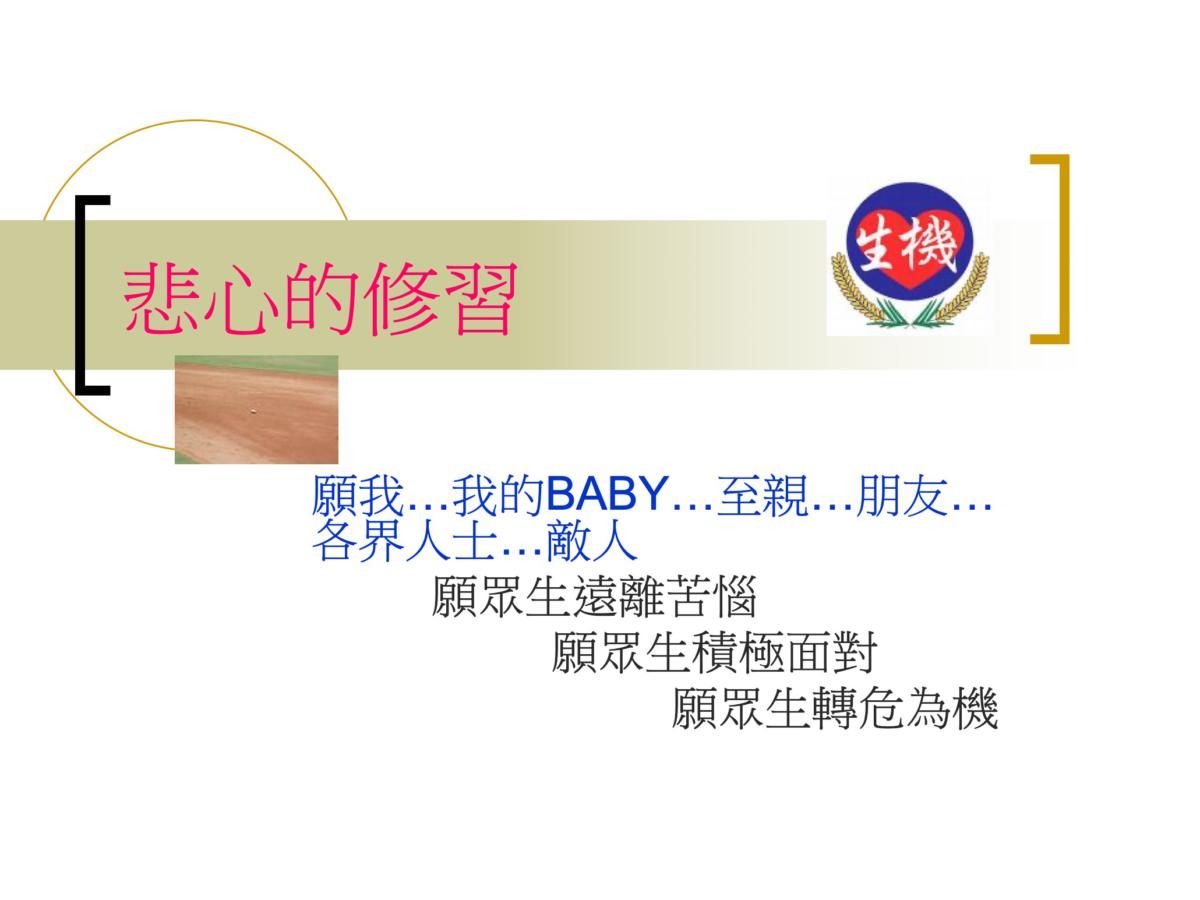 悲心的修習

生機

願我…我的BABY…至親…朋友…各界人士…敵人

願眾生遠離苦惱

願眾生積極面對

願眾生轉危為機